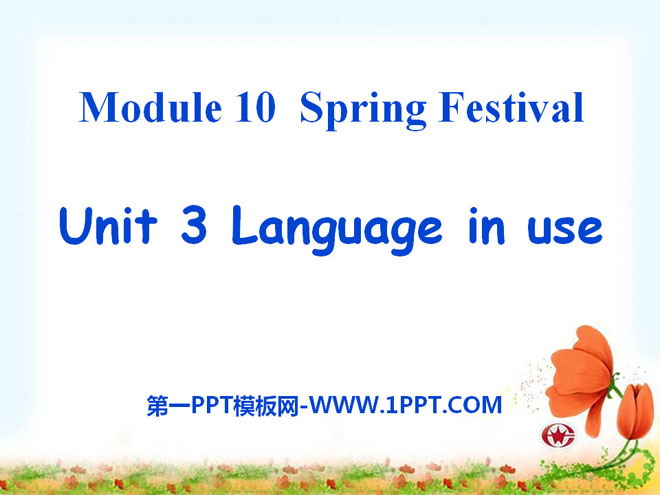 Module 10 Spring Festival

Unit 3 Language in use

第一PPT模板网-WWW.1PPT.COM